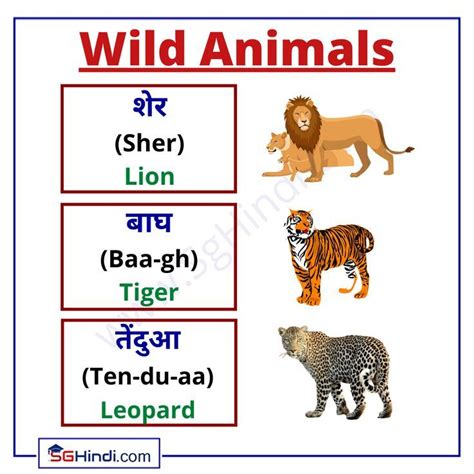 Wild Animals

शेर
(Sher)
Lion

बाघ
(Baa-gh)
Tiger

तेंदुआ
(Ten-du-aa)
Leopard

www.sghindi.com

SGHindi.com